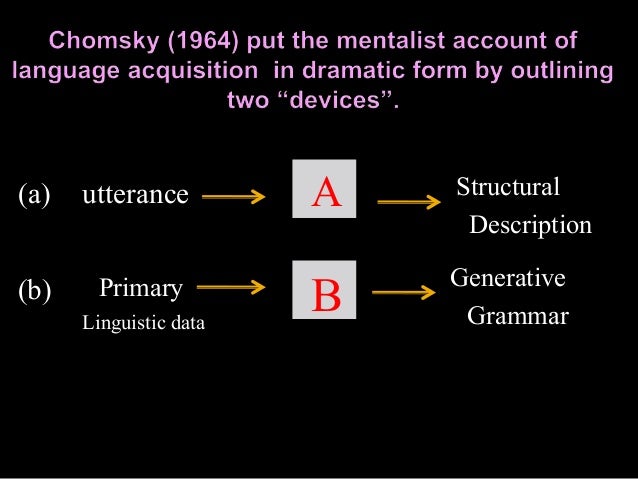 Chomsky (1964) put the mentalist account of language acquisition in dramatic form by outlining two “devices”.

(a) utterance → A → Structural Description

(b) Primary Linguistic data → B → Generative Grammar